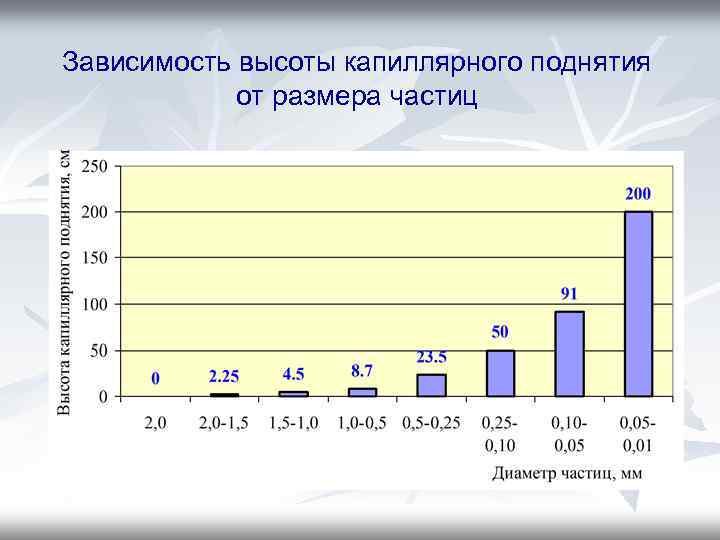 Зависимость высоты капиллярного поднятия от размера частиц

Высота капиллярного поднятия, см

250
200
150
100
50
0

0
2.25
4.5
8.7
23.5
50
91
200

2,0
2,0-1,5
1,5-1,0
1,0-0,5
0,5-0,25
0,25-0,10
0,10-0,05
0,05-0,01

Диаметр частиц, мм